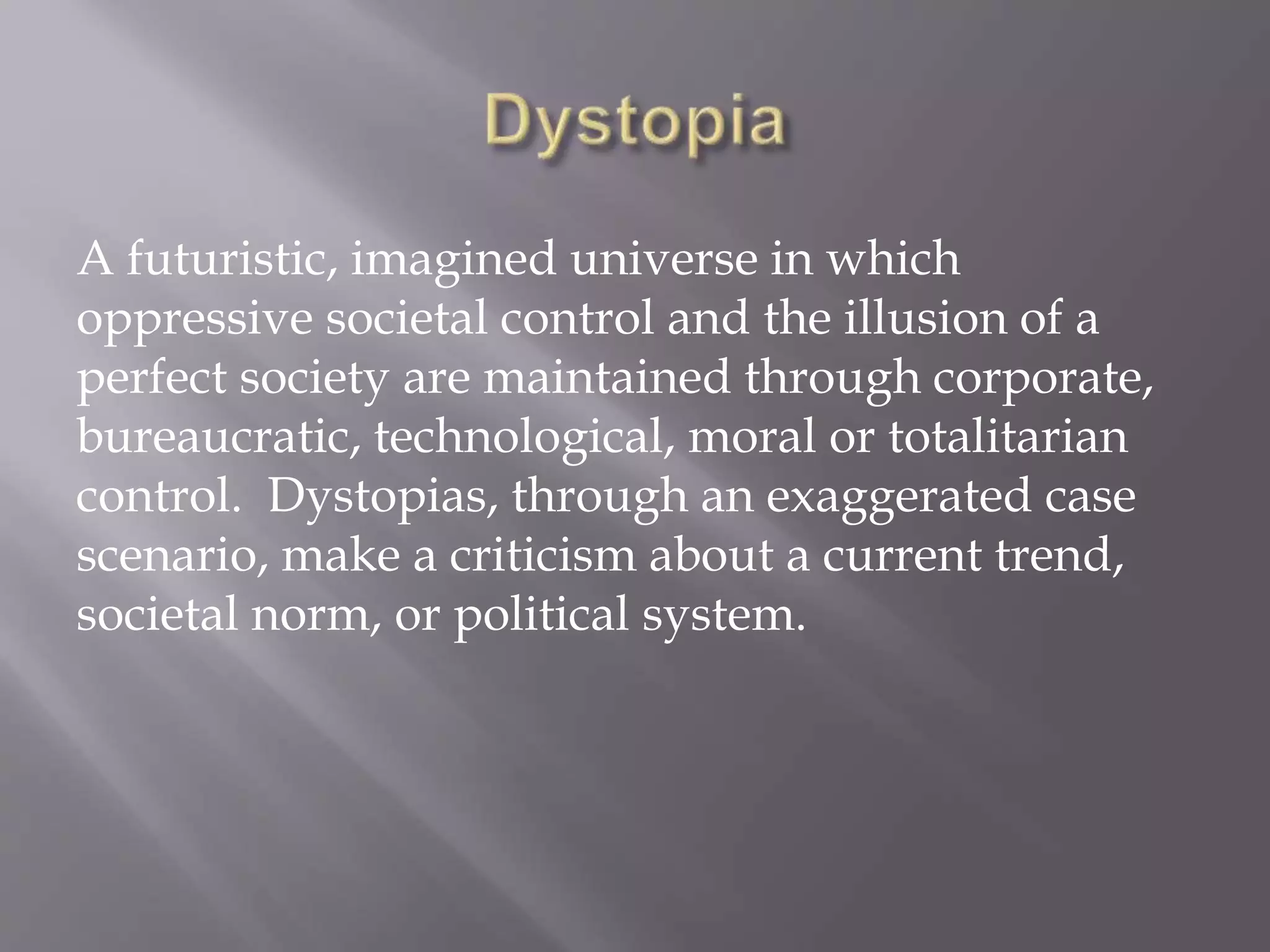 Dystopia

A futuristic, imagined universe in which oppressive societal control and the illusion of a perfect society are maintained through corporate, bureaucratic, technological, moral or totalitarian control. Dystopias, through an exaggerated case scenario, make a criticism about a current trend, societal norm, or political system.